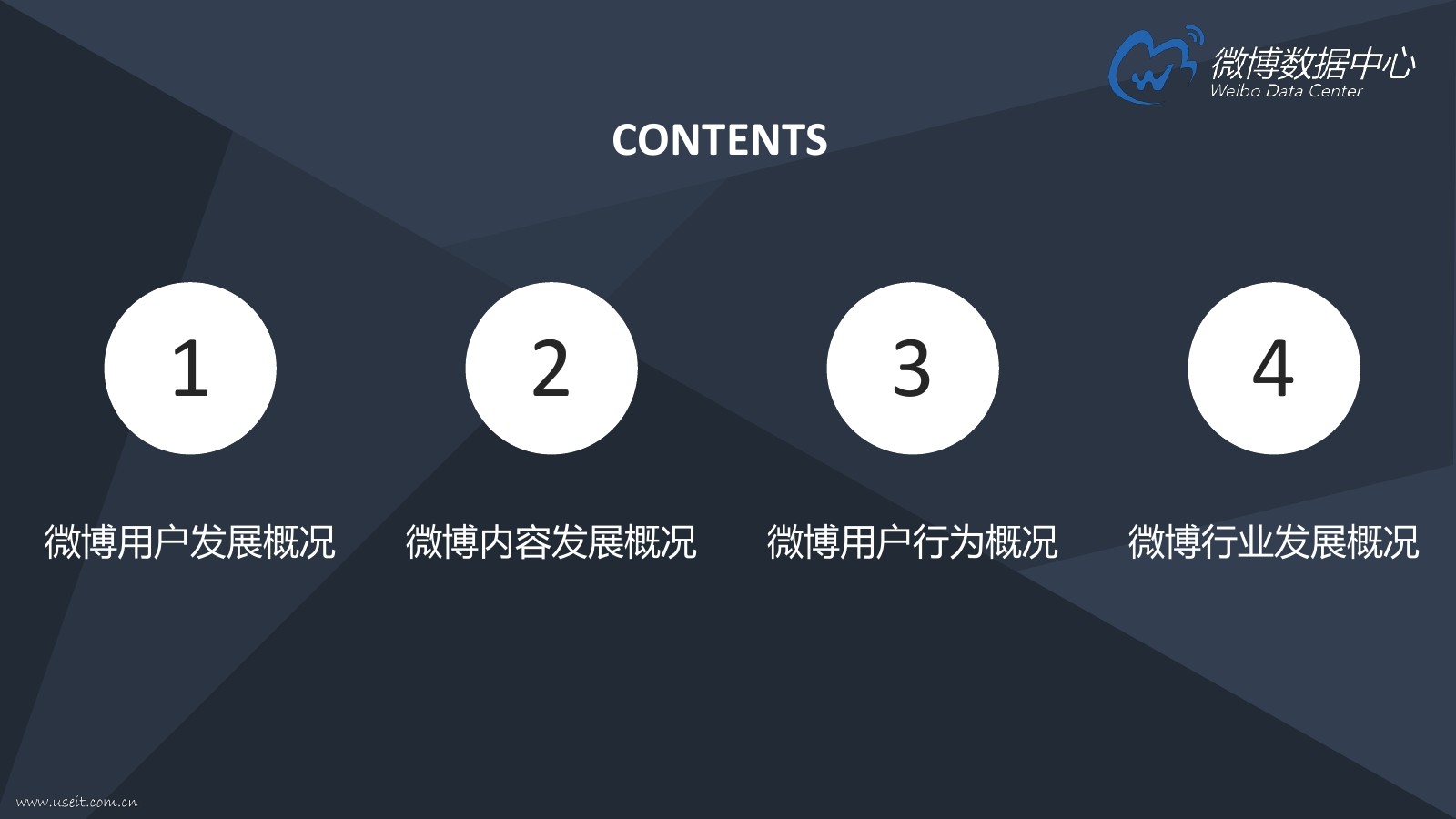 微博数据中心
Weibo Data Center

CONTENTS

1

微博用户发展概况

2

微博内容发展概况

3

微博用户行为概况

4

微博行业发展概况

www.useit.com.cn